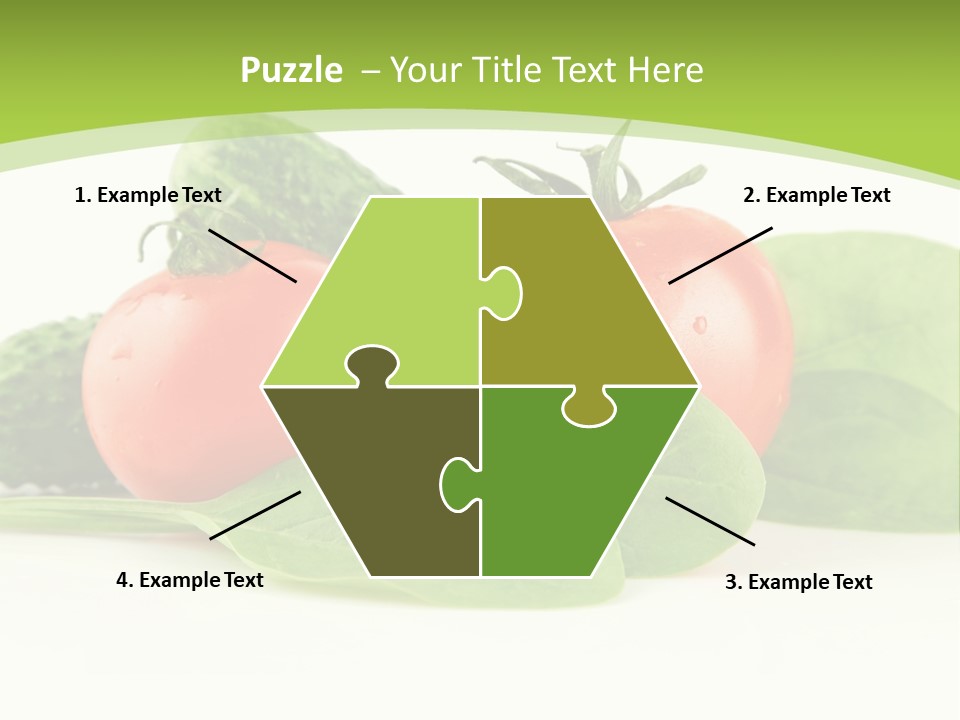 Puzzle – Your Title Text Here

1. Example Text

2. Example Text

4. Example Text

3. Example Text